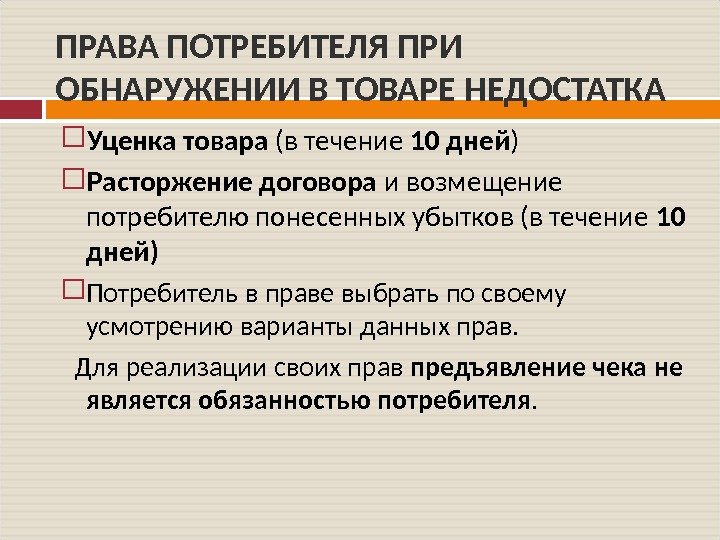 ПРАВА ПОТРЕБИТЕЛЯ ПРИ ОБНАРУЖЕНИИ В ТОВАРЕ НЕДОСТАТКА

Уценка товара (в течение 10 дней)

Расторжение договора и возмещение потребителю понесенных убытков (в течение 10 дней)

Потребитель в праве выбрать по своему усмотрению варианты данных прав.

Для реализации своих прав предъявление чека не является обязанностью потребителя.